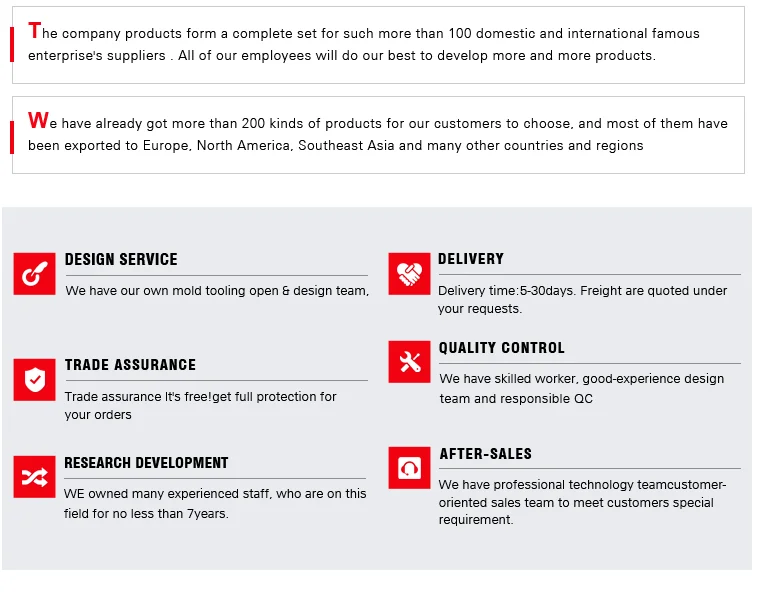 The company products form a complete set for such more than 100 domestic and international famous enterprise's suppliers . All of our employees will do our best to develop more and more products.

We have already got more than 200 kinds of products for our customers to choose, and most of them have been exported to Europe, North America, Southeast Asia and many other countries and regions

DESIGN SERVICE

We have our own mold tooling open & design team,

TRADE ASSURANCE

Trade assurance It's free!get full protection for your orders

RESEARCH DEVELOPMENT

WE owned many experienced staff, who are on this field for no less than 7years.

DELIVERY

Delivery time:5-30days. Freight are quoted under your requests.

QUALITY CONTROL

We have skilled worker, good-experience design team and responsible QC

AFTER-SALES

We have professional technology teamcustomer-oriented sales team to meet customers special requirement.